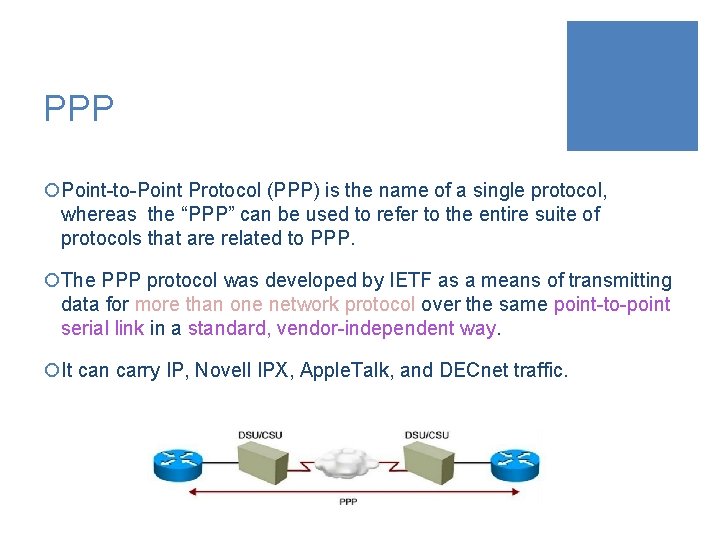 PPP

Point-to-Point Protocol (PPP) is the name of a single protocol, whereas the “PPP” can be used to refer to the entire suite of protocols that are related to PPP.

The PPP protocol was developed by IETF as a means of transmitting data for more than one network protocol over the same point-to-point serial link in a standard, vendor-independent way.

It can carry IP, Novell IPX, AppleTalk, and DECnet traffic.

DSU/CSU
DSU/CSU
PPP